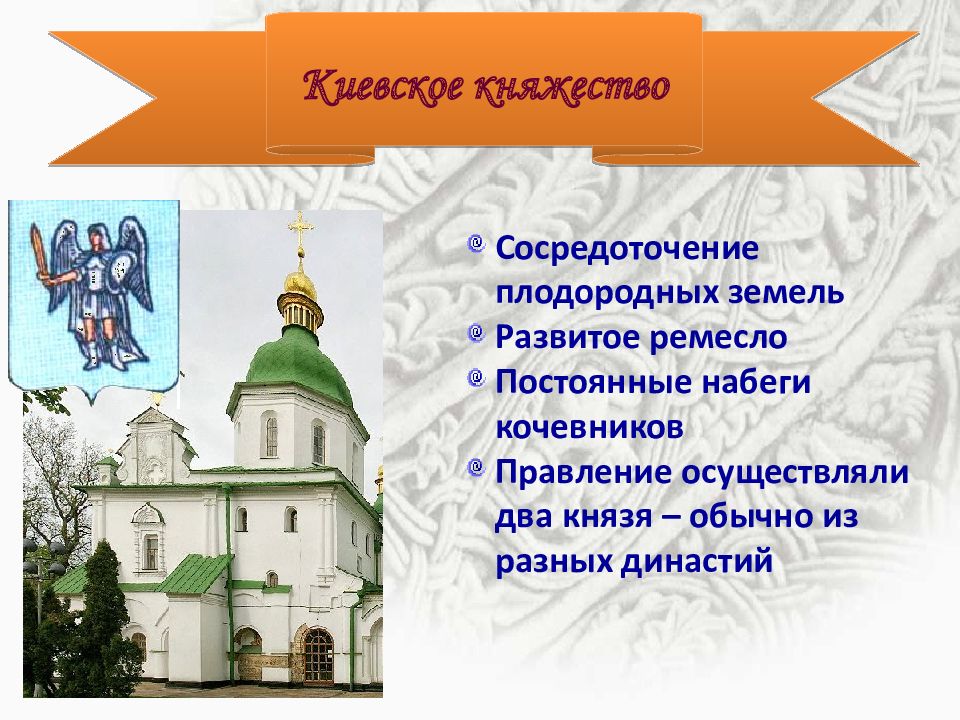 Киевское княжество

Сосредоточение плодородных земель
Развитое ремесло
Постоянные набеги кочевников
Правление осуществляли два князя – обычно из разных династий